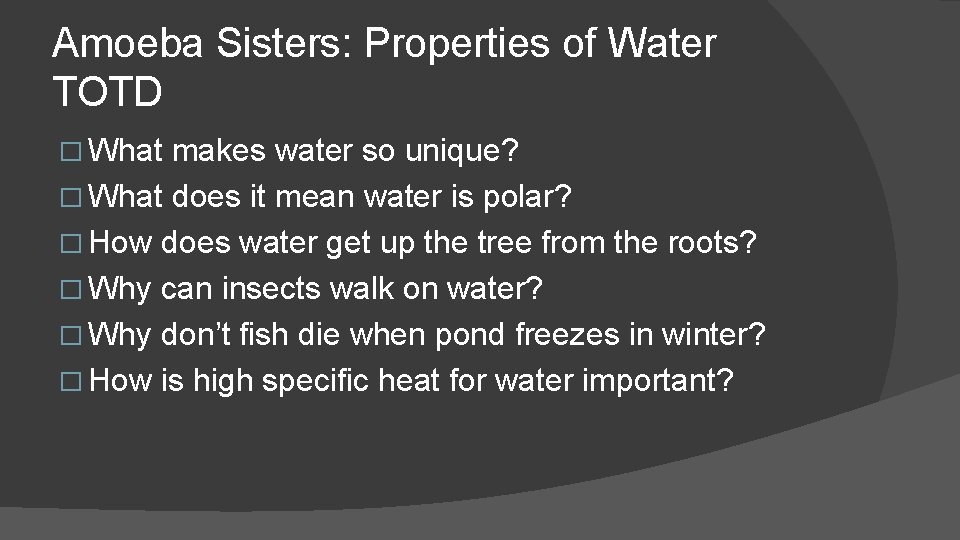 Amoeba Sisters: Properties of Water TOTD

□ What makes water so unique?
□ What does it mean water is polar?
□ How does water get up the tree from the roots?
□ Why can insects walk on water?
□ Why don’t fish die when pond freezes in winter?
□ How is high specific heat for water important?